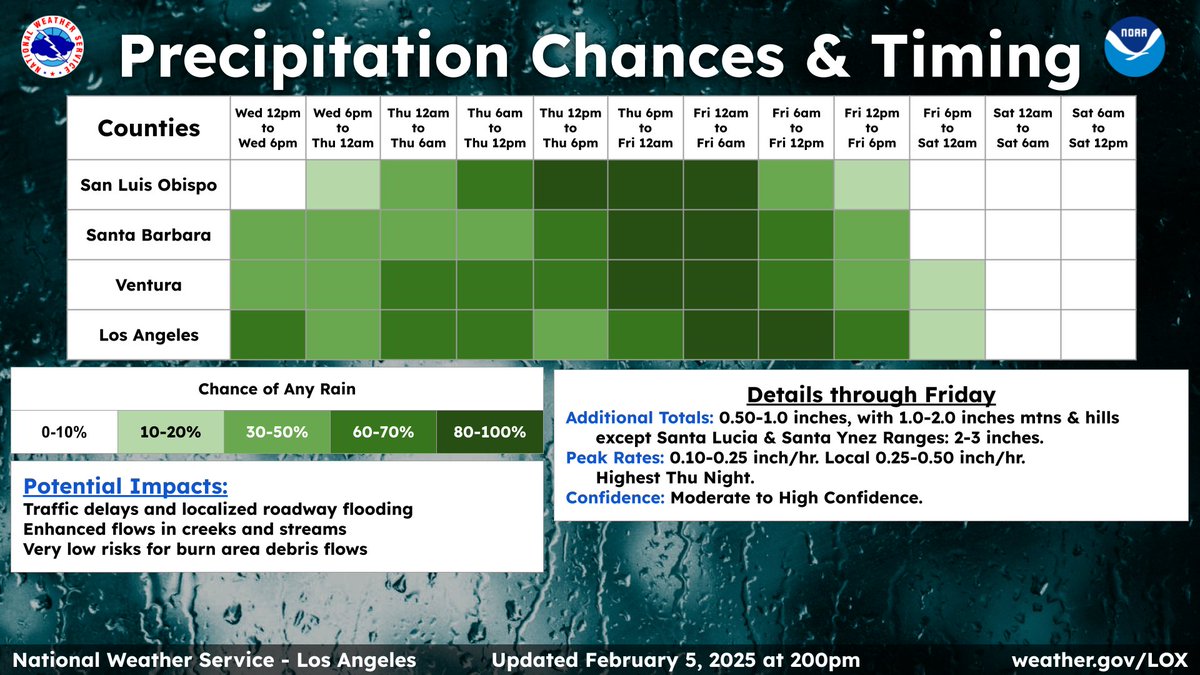 NATIONAL WEATHER SERVICE

Precipitation Chances & Timing

NOAA

| Counties | Wed 12pm to Wed 6pm | Wed 6pm to Thu 12am | Thu 12am to Thu 6am | Thu 6am to Thu 12pm | Thu 12pm to Thu 6pm | Thu 6pm to Fri 12am | Fri 12am to Fri 6am | Fri 6am to Fri 12pm | Fri 12pm to Fri 6pm | Fri 6pm to Sat 12am | Sat 12am to Sat 6am | Sat 6am to Sat 12pm |
|---|---|---|---|---|---|---|---|---|---|---|---|---|
| San Luis Obispo | | | | | | | | | | | | |
| Santa Barbara | | | | | | | | | | | | |
| Ventura | | | | | | | | | | | | |
| Los Angeles | | | | | | | | | | | | |

Chance of Any Rain

| 0-10% | 10-20% | 30-50% | 60-70% | 80-100% |
|---|---|---|---|---|

Potential Impacts:
Traffic delays and localized roadway flooding
Enhanced flows in creeks and streams
Very low risks for burn area debris flows

Details through Friday
Additional Totals: 0.50-1.0 inches, with 1.0-2.0 inches mtns & hills except Santa Lucia & Santa Ynez Ranges: 2-3 inches.
Peak Rates: 0.10-0.25 inch/hr. Local 0.25-0.50 inch/hr. Highest Thu Night.
Confidence: Moderate to High Confidence.

National Weather Service - Los Angeles
Updated February 5, 2025 at 200pm
weather.gov/LOX